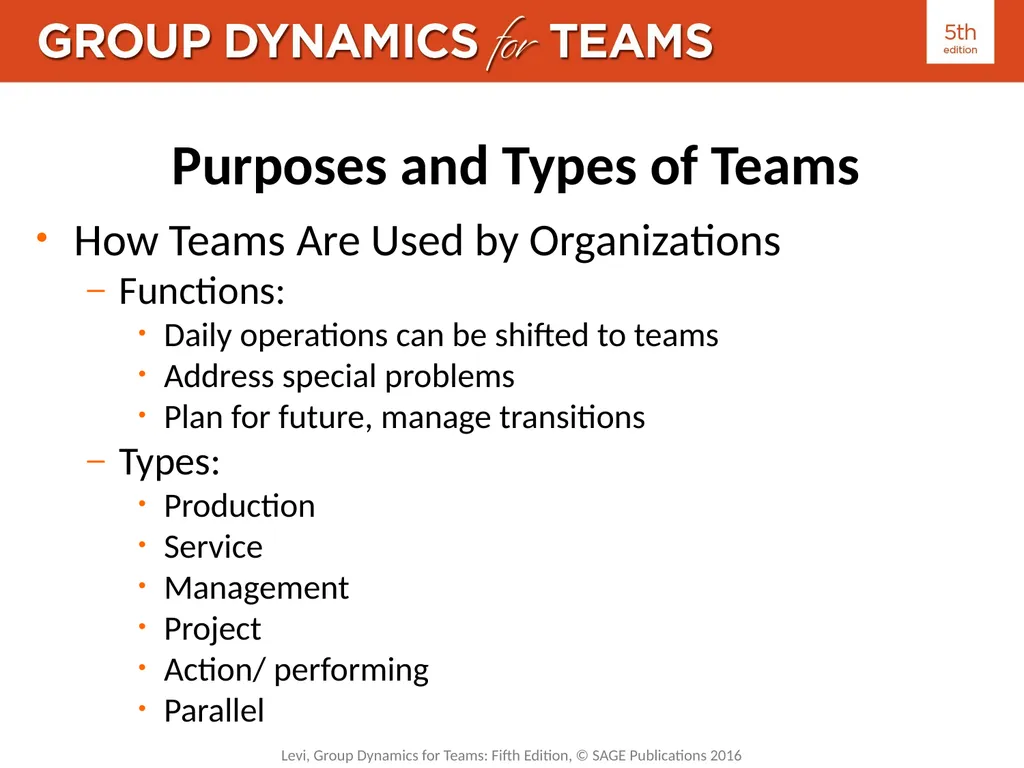 GROUP DYNAMICS for TEAMS

5th edition

Purposes and Types of Teams

• How Teams Are Used by Organizations
– Functions:
• Daily operations can be shifted to teams
• Address special problems
• Plan for future, manage transitions
– Types:
• Production
• Service
• Management
• Project
• Action/ performing
• Parallel

Levi, Group Dynamics for Teams: Fifth Edition, © SAGE Publications 2016